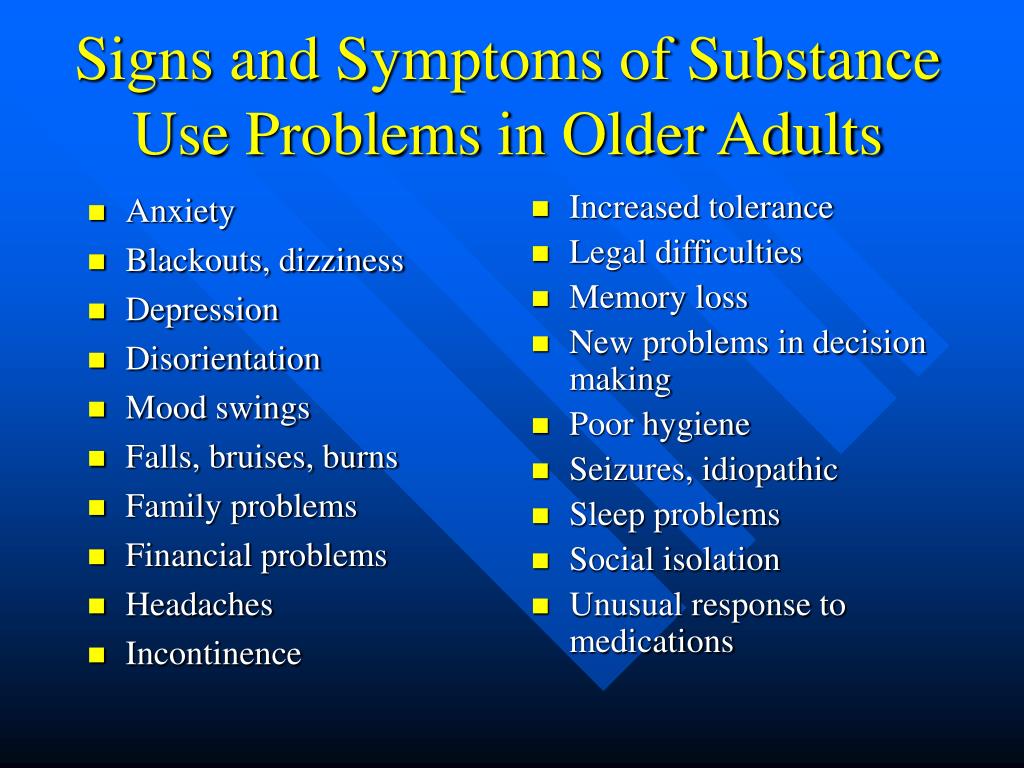 Signs and Symptoms of Substance Use Problems in Older Adults

- Anxiety
- Blackouts, dizziness
- Depression
- Disorientation
- Mood swings
- Falls, bruises, burns
- Family problems
- Financial problems
- Headaches
- Incontinence

- Increased tolerance
- Legal difficulties
- Memory loss
- New problems in decision making
- Poor hygiene
- Seizures, idiopathic
- Sleep problems
- Social isolation
- Unusual response to medications